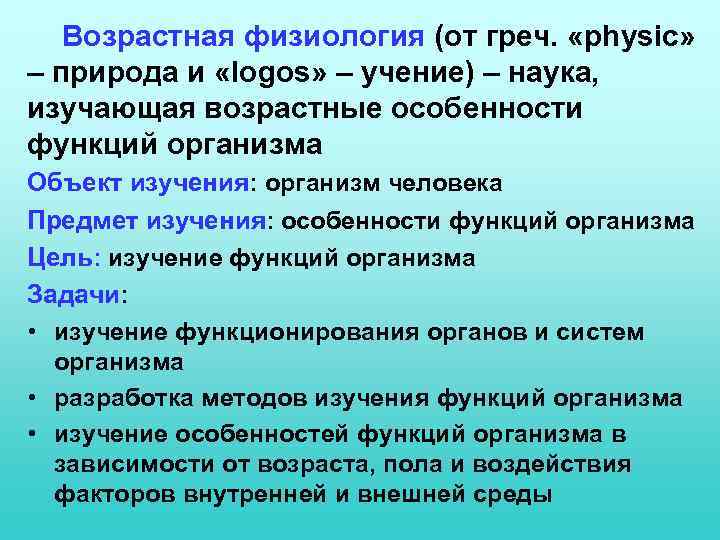 Возрастная физиология (от греч. «physic» – природа и «logos» – учение) – наука, изучающая возрастные особенности функций организма

Объект изучения: организм человека

Предмет изучения: особенности функций организма

Цель: изучение функций организма

Задачи:

• изучение функционирования органов и систем организма
• разработка методов изучения функций организма
• изучение особенностей функций организма в зависимости от возраста, пола и воздействия факторов внутренней и внешней среды